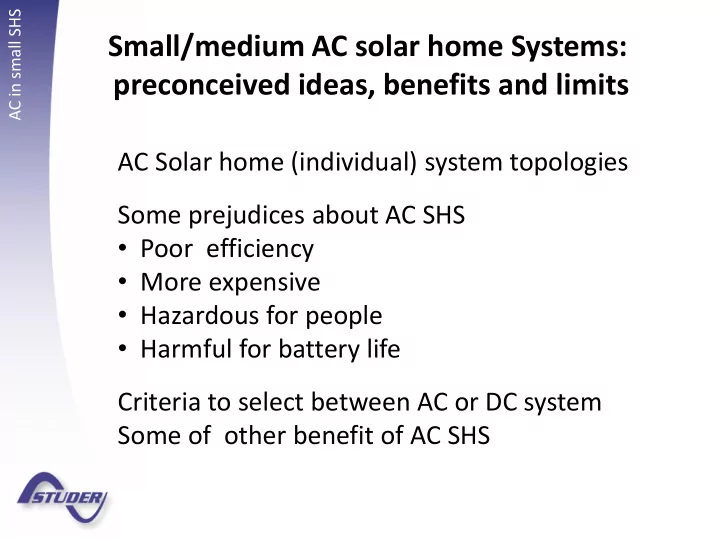 AC in small SHS

Small/medium AC solar home Systems: preconceived ideas, benefits and limits

AC Solar home (individual) system topologies

Some prejudices about AC SHS
• Poor efficiency
• More expensive
• Hazardous for people
• Harmful for battery life

Criteria to select between AC or DC system
Some of other benefit of AC SHS

STUDER